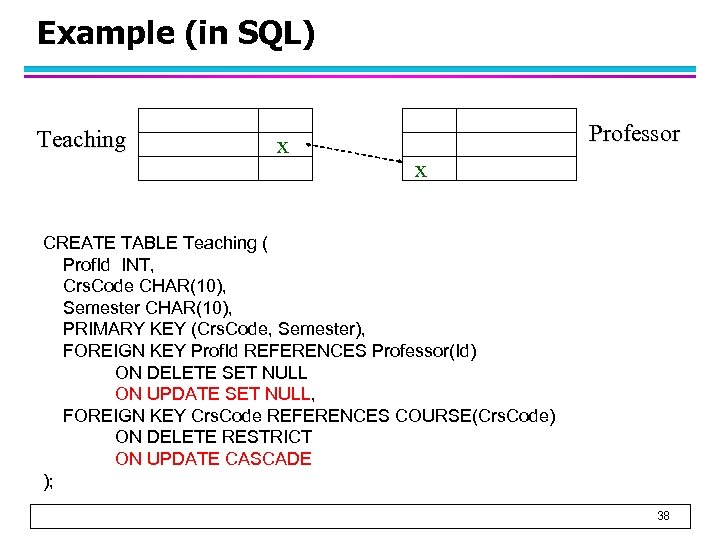 Example (in SQL)

Teaching

x

x

Professor

CREATE TABLE Teaching (
ProfId INT,
CrsCode CHAR(10),
Semester CHAR(10),
PRIMARY KEY (CrsCode, Semester),
FOREIGN KEY ProfId REFERENCES Professor(Id)
ON DELETE SET NULL
ON UPDATE SET NULL,
FOREIGN KEY CrsCode REFERENCES COURSE(CrsCode)
ON DELETE RESTRICT
ON UPDATE CASCADE
);

38